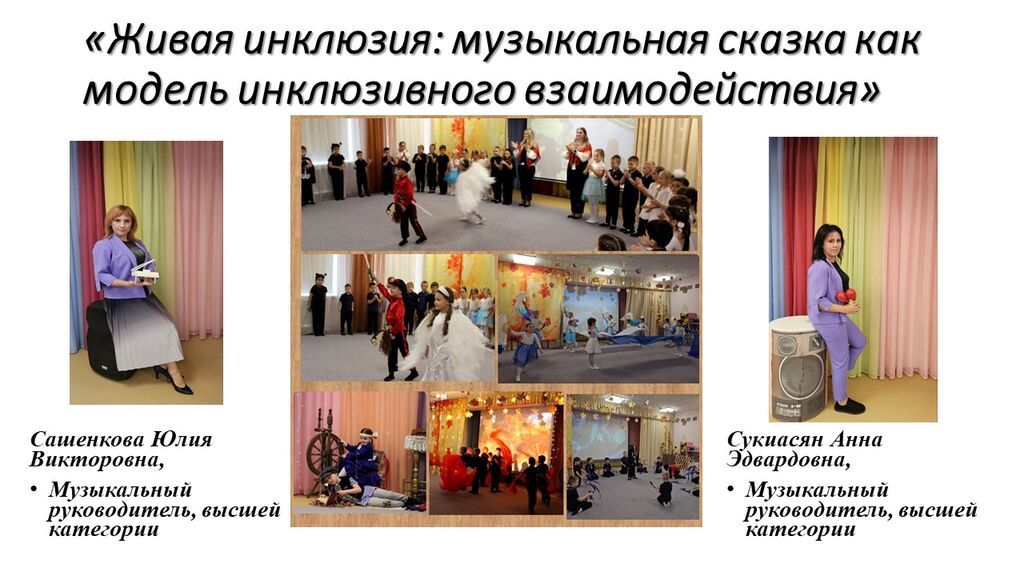 «Живая инклюзия: музыкальная сказка как модель инклюзивного взаимодействия»

Сашенкова Юлия Викторовна,

• Музыкальный руководитель, высшей категории

Сукиасян Анна Эдвардовна,

• Музыкальный руководитель, высшей категории